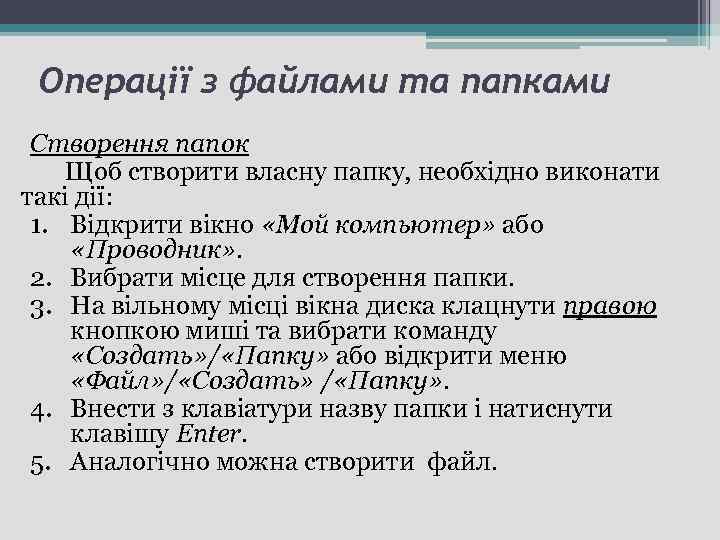 Операції з файлами та папками

Створення папок

Щоб створити власну папку, необхідно виконати такі дії:

1. Відкрити вікно «Мой компьютер» або «Проводник».
2. Вибрати місце для створення папки.
3. На вільному місці вікна диска клацнути правою кнопкою миші та вибрати команду «Создать»/«Папку» або відкрити меню «Файл»/«Создать» /«Папку».
4. Внести з клавіатури назву папки і натиснути клавішу Enter.
5. Аналогічно можна створити файл.